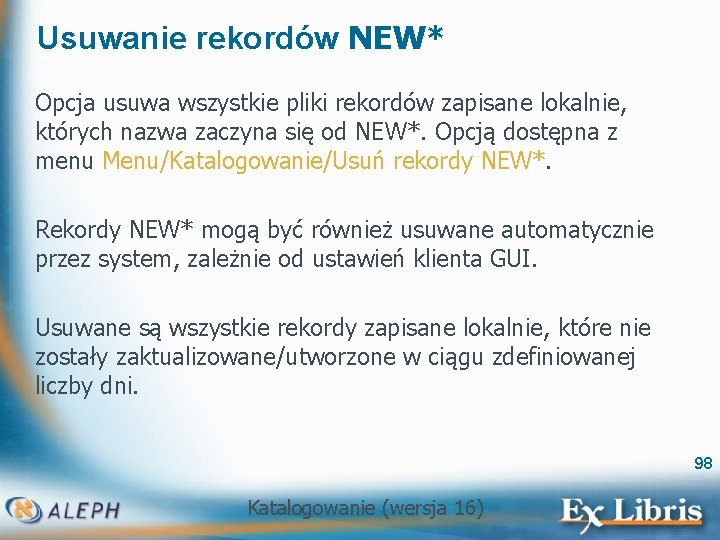 Usuwanie rekordów NEW*

Opcja usuwa wszystkie pliki rekordów zapisane lokalnie, których nazwa zaczyna się od NEW*. Opcją dostępna z menu Menu/Katalogowanie/Usuń rekordy NEW*.

Rekordy NEW* mogą być również usuwane automatycznie przez system, zależnie od ustawień klienta GUI.

Usuwane są wszystkie rekordy zapisane lokalnie, które nie zostały zaktualizowane/utworzone w ciągu zdefiniowanej liczby dni.

98

ALEPH

Katalogowanie (wersja 16)

Ex Libris